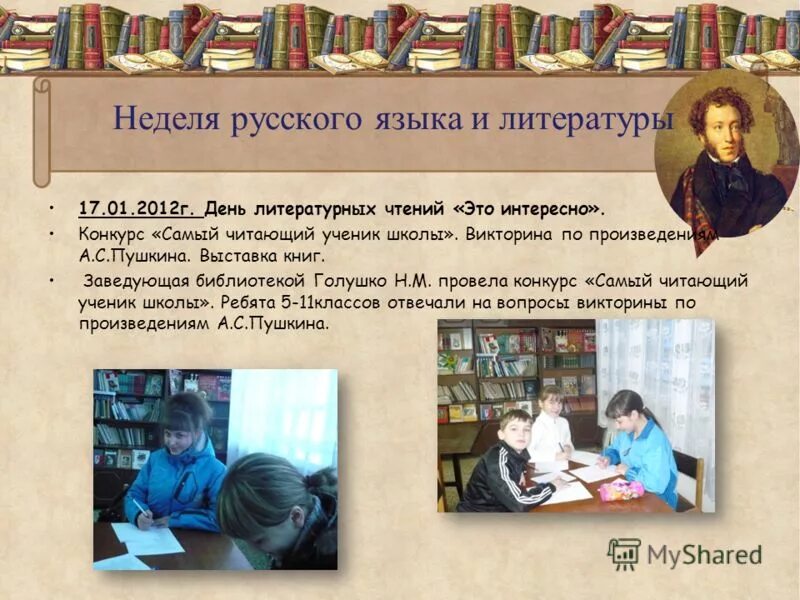 Неделя русского языка и литературы

• 17.01.2012г. День литературных чтений «Это интересно».

• Конкурс «Самый читающий ученик школы». Викторина по произведениям А.С.Пушкина. Выставка книг.

• Заведующая библиотекой Голушко Н.М. провела конкурс «Самый читающий ученик школы». Ребята 5-11классов отвечали на вопросы викторины по произведениям А.С.Пушкина.

MyShared